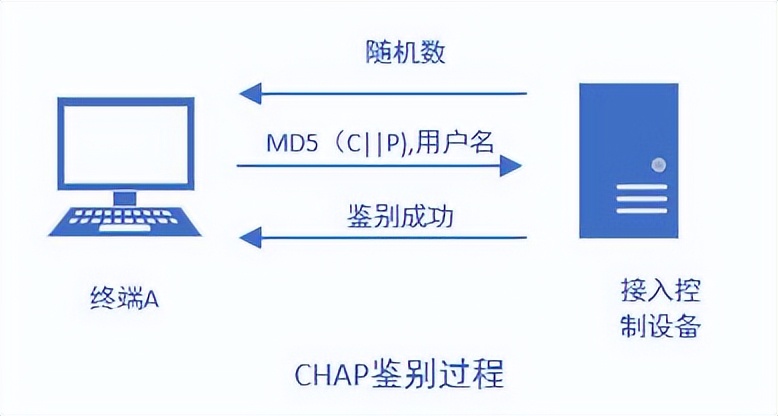 随机数

MD5（C||P),用户名

鉴别成功

终端A

接入控制设备

CHAP鉴别过程